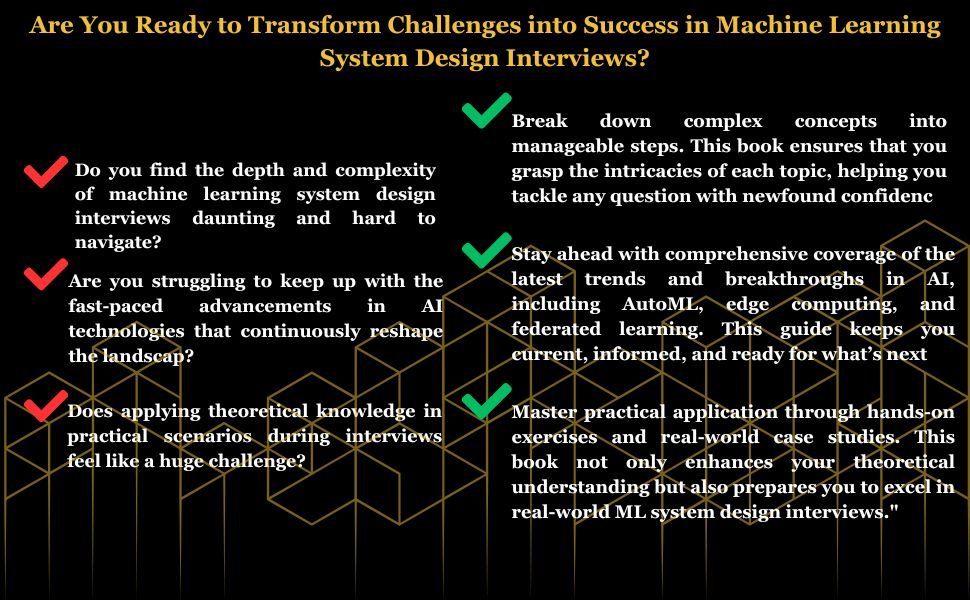 Are You Ready to Transform Challenges into Success in Machine Learning System Design Interviews?

Do you find the depth and complexity of machine learning system design interviews daunting and hard to navigate?

Are you struggling to keep up with the fast-paced advancements in AI technologies that continuously reshape the landscap?

Does applying theoretical knowledge in practical scenarios during interviews feel like a huge challenge?

Break down complex concepts into manageable steps. This book ensures that you grasp the intricacies of each topic, helping you tackle any question with newfound confidenc

Stay ahead with comprehensive coverage of the latest trends and breakthroughs in AI, including AutoML, edge computing, and federated learning. This guide keeps you current, informed, and ready for what's next

Master practical application through hands-on exercises and real-world case studies. This book not only enhances your theoretical understanding but also prepares you to excel in real-world ML system design interviews."